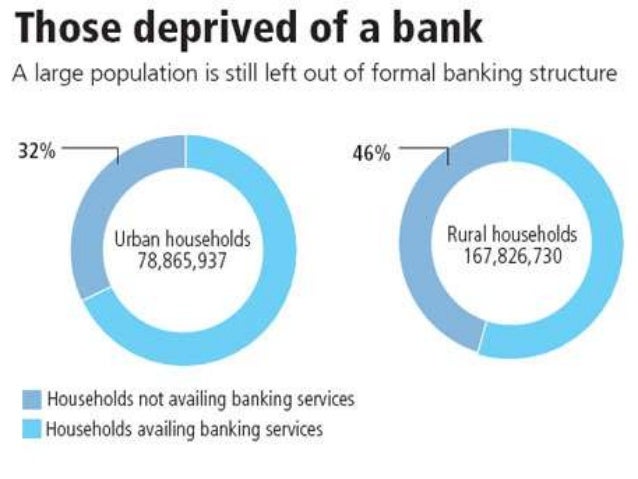 Those deprived of a bank

A large population is still left out of formal banking structure

32%

Urban households
78,865,937

46%

Rural households
167,826,730

Households not availing banking services
Households availing banking services